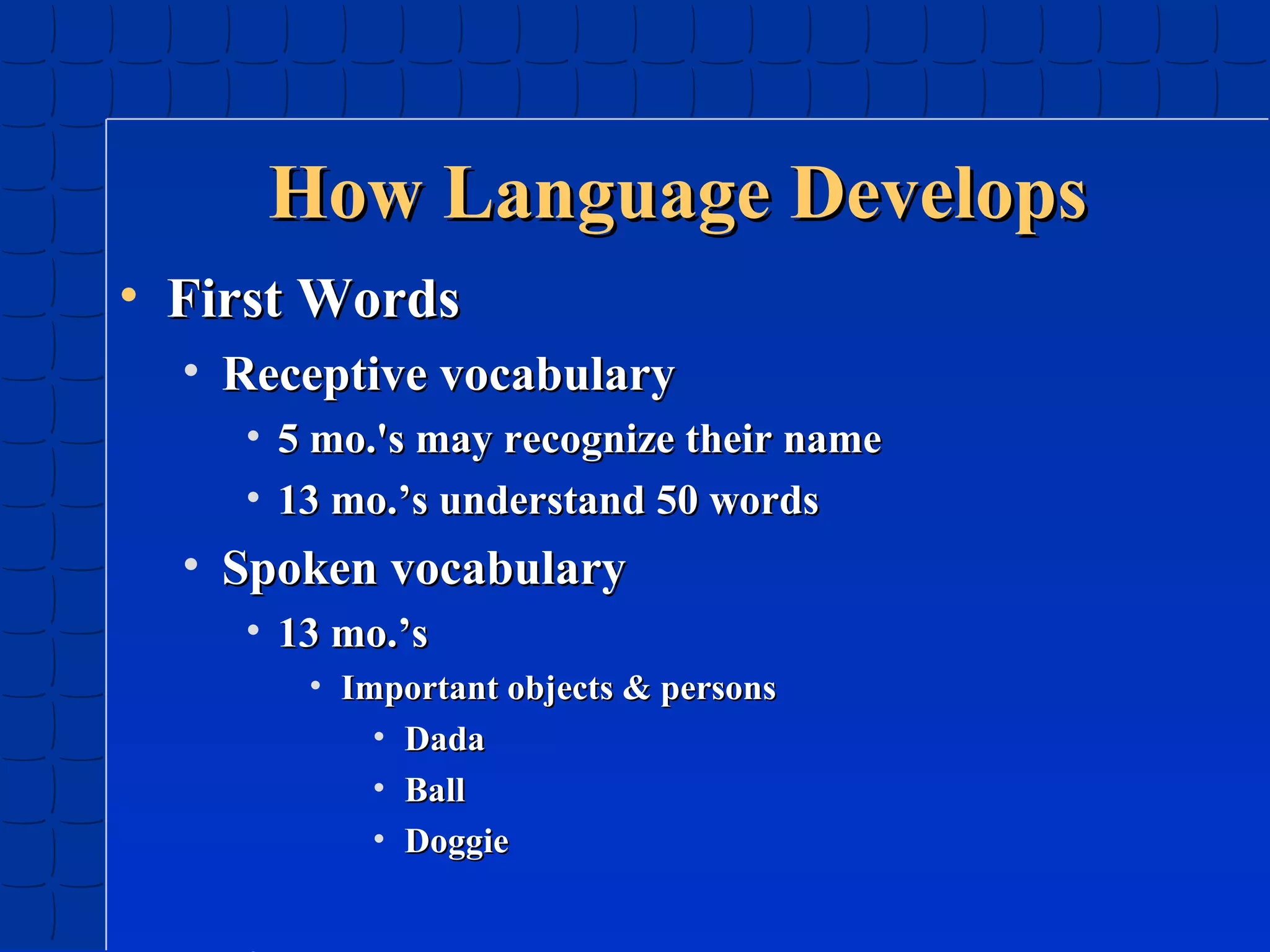 How Language Develops

• First Words
  • Receptive vocabulary
    • 5 mo.'s may recognize their name
    • 13 mo.’s understand 50 words
  • Spoken vocabulary
    • 13 mo.’s
      • Important objects & persons
        • Dada
        • Ball
        • Doggie